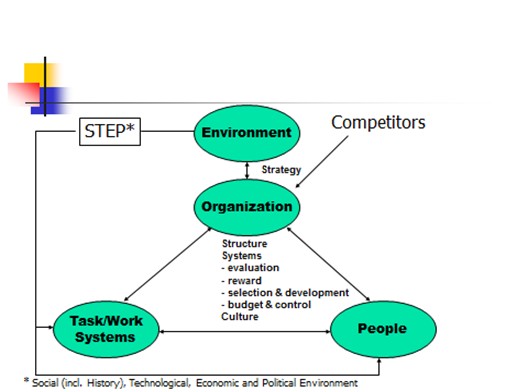 STEP*

Environment

Competitors

Strategy

Organization

Structure
Systems
- evaluation
- reward
- selection & development
- budget & control
Culture

Task/Work Systems

People

* Social (incl. History), Technological, Economic and Political Environment